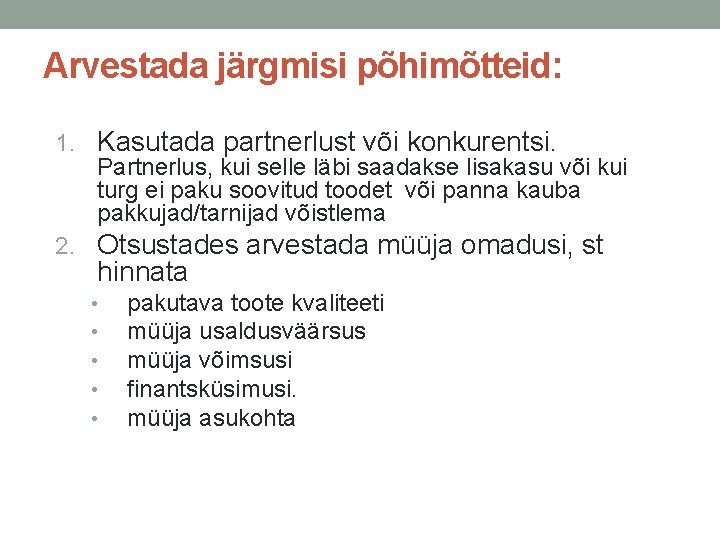 Arvestada järgmisi põhimõtteid:

1. Kasutada partnerlust või konkurentsi. Partnerlus, kui selle läbi saadakse lisakasu või kui turg ei paku soovitud toodet või panna kauba pakkujad/tarnijad võistlema
2. Otsustades arvestada müüja omadusi, st hinnata
• pakutava toote kvaliteeti
• müüja usaldusväärsus
• müüja võimsusi
• finantsküsimusi.
• müüja asukohta